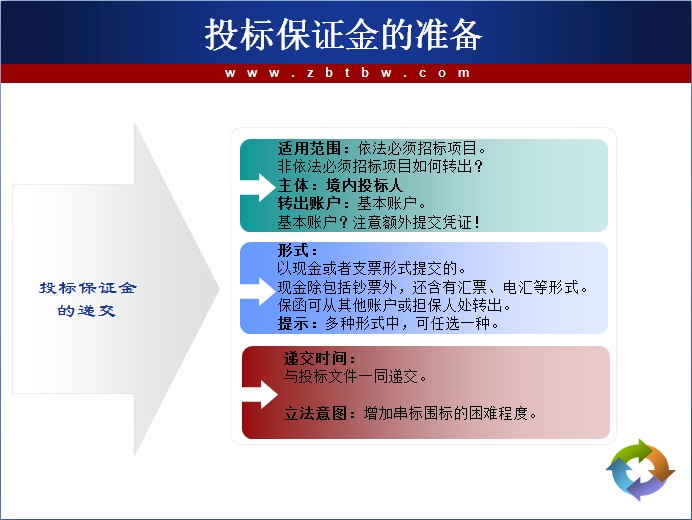 投标保证金的准备

www.zbtbw.com

投标保证金的递交

适用范围：依法必须招标项目。
非依法必须招标项目如何转出？
主体：境内投标人
转出账户：基本账户。
基本账户？注意额外提交凭证！

形式：
以现金或者支票形式提交的。
现金除包括钞票外，还含有汇票、电汇等形式。
保函可从其他账户或担保人处转出。
提示：多种形式中，可任选一种。

递交时间：
与投标文件一同递交。

立法意图：增加串标围标的困难程度。